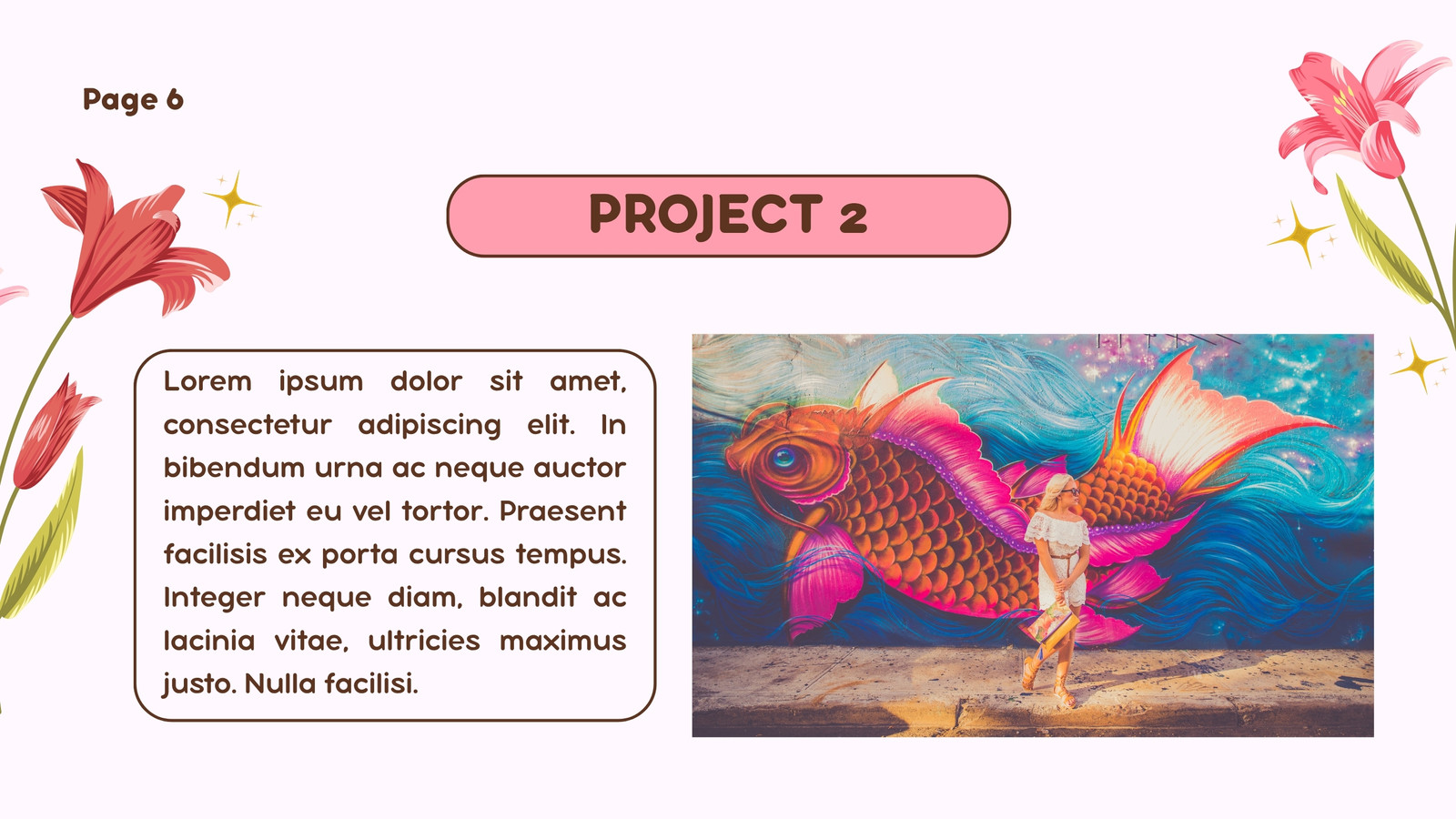 Page 6

PROJECT 2

Lorem ipsum dolor sit amet, consectetur adipiscing elit. In bibendum urna ac neque auctor imperdiet eu vel tortor. Praesent facilisis ex porta cursus tempus. Integer neque diam, blandit ac lacinia vitae, ultricies maximus justo. Nulla facilisi.